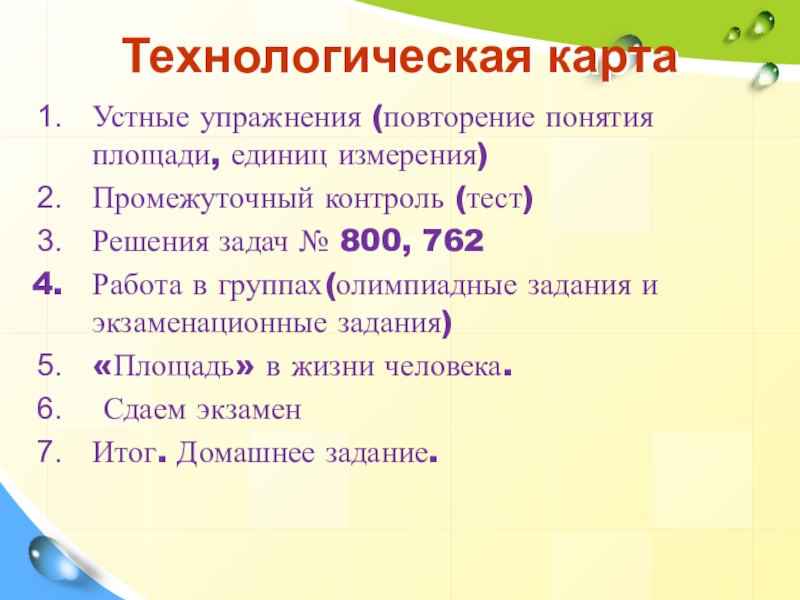 Технологическая карта

1. Устные упражнения (повторение понятия площади, единиц измерения)
2. Промежуточный контроль (тест)
3. Решения задач № 800, 762
4. Работа в группах(олимпиадные задания и экзаменационные задания)
5. «Площадь» в жизни человека.
6. Сдаем экзамен
7. Итог. Домашнее задание.